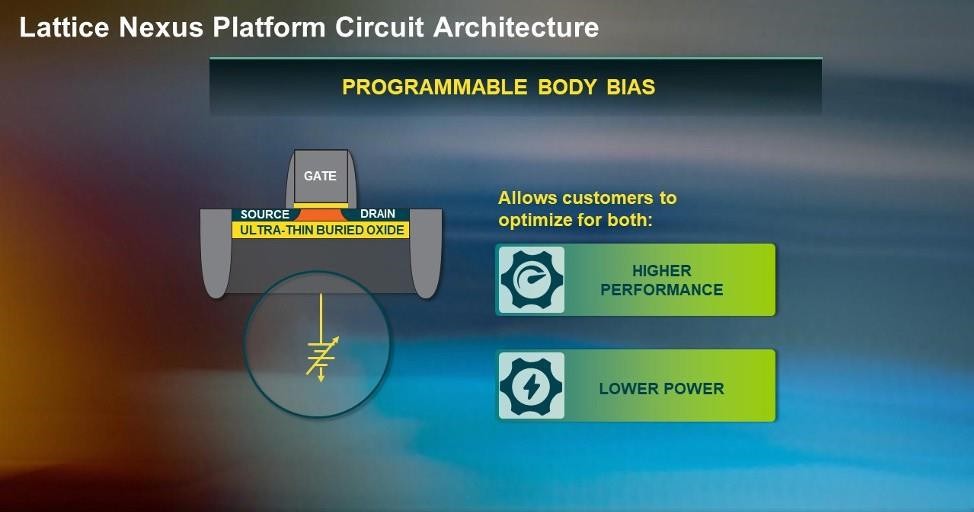 Lattice Nexus Platform Circuit Architecture

PROGRAMMABLE BODY BIAS

GATE

SOURCE

DRAIN

ULTRA-THIN BURIED OXIDE

Allows customers to optimize for both:

HIGHER PERFORMANCE

LOWER POWER